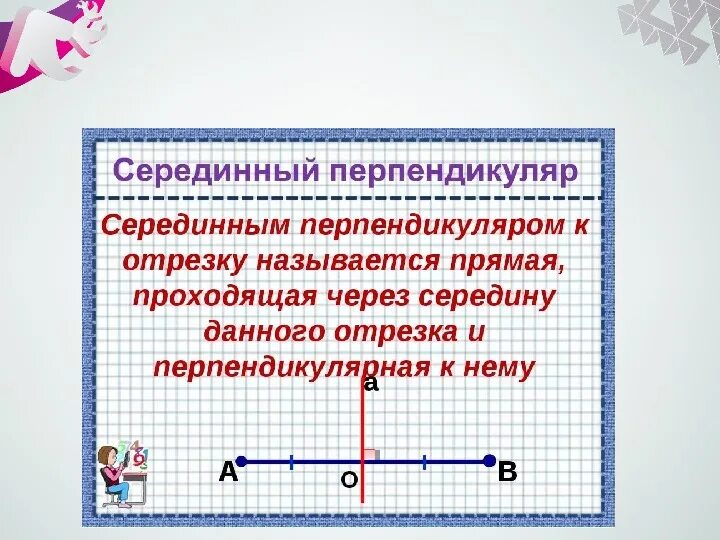 Серединный перпендикуляр

Серединным перпендикуляром к отрезку называется прямая, проходящая через середину данного отрезка и перпендикулярная к нему

a

A

O

B